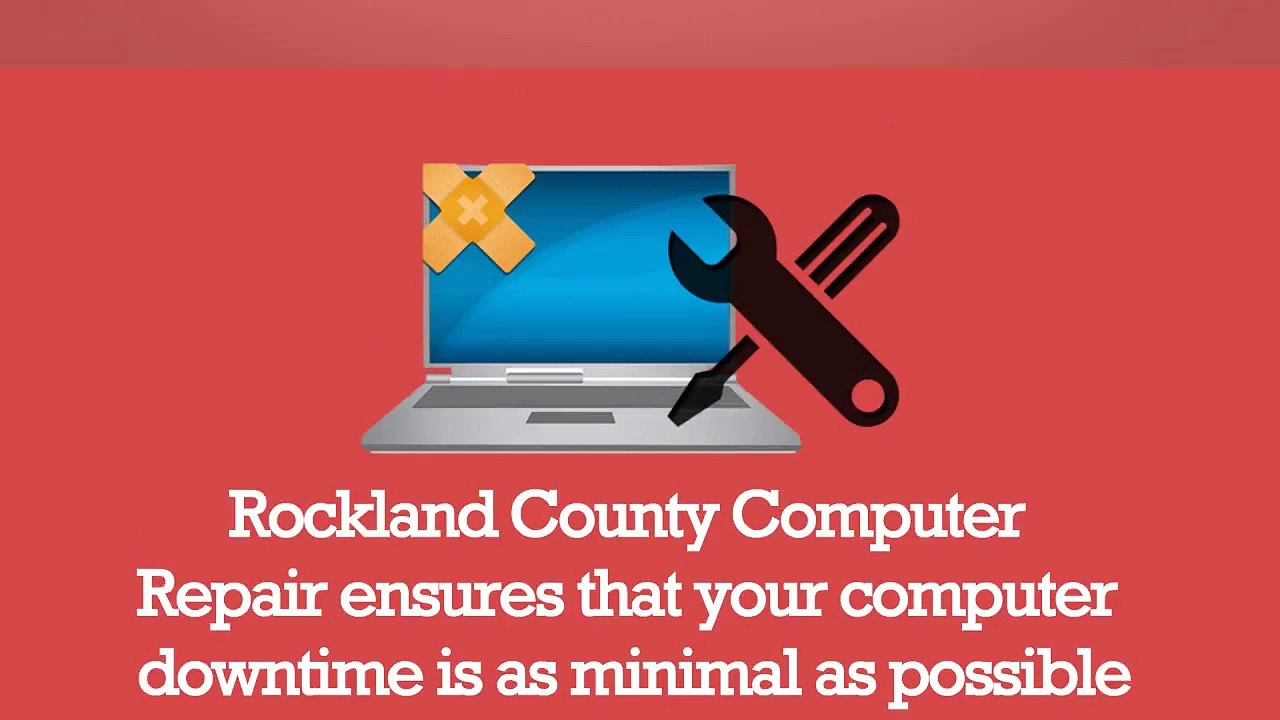 Rockland County Computer Repair ensures that your computer downtime is as minimal as possible